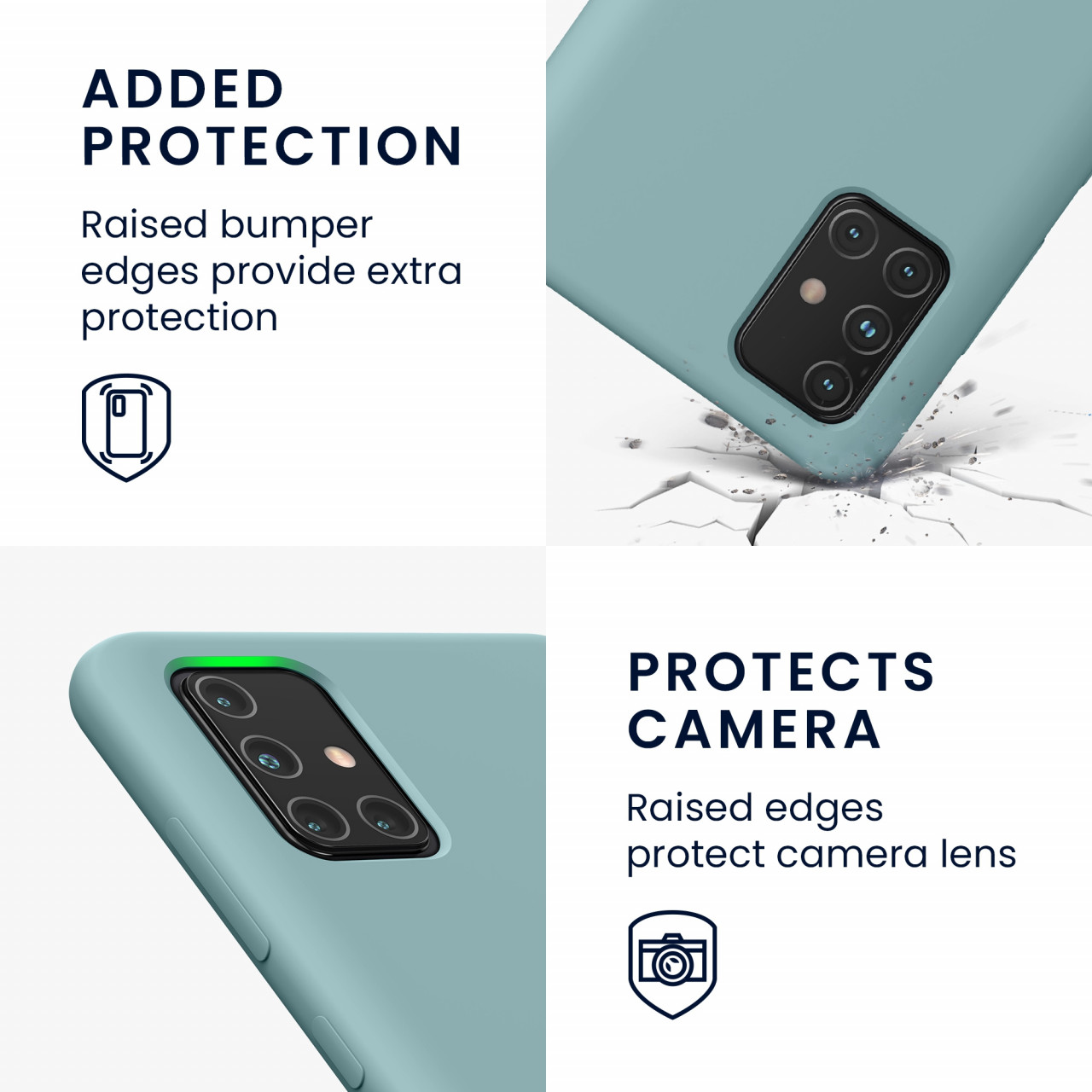 ADDED PROTECTION

Raised bumper edges provide extra protection

PROTECTS CAMERA

Raised edges protect camera lens